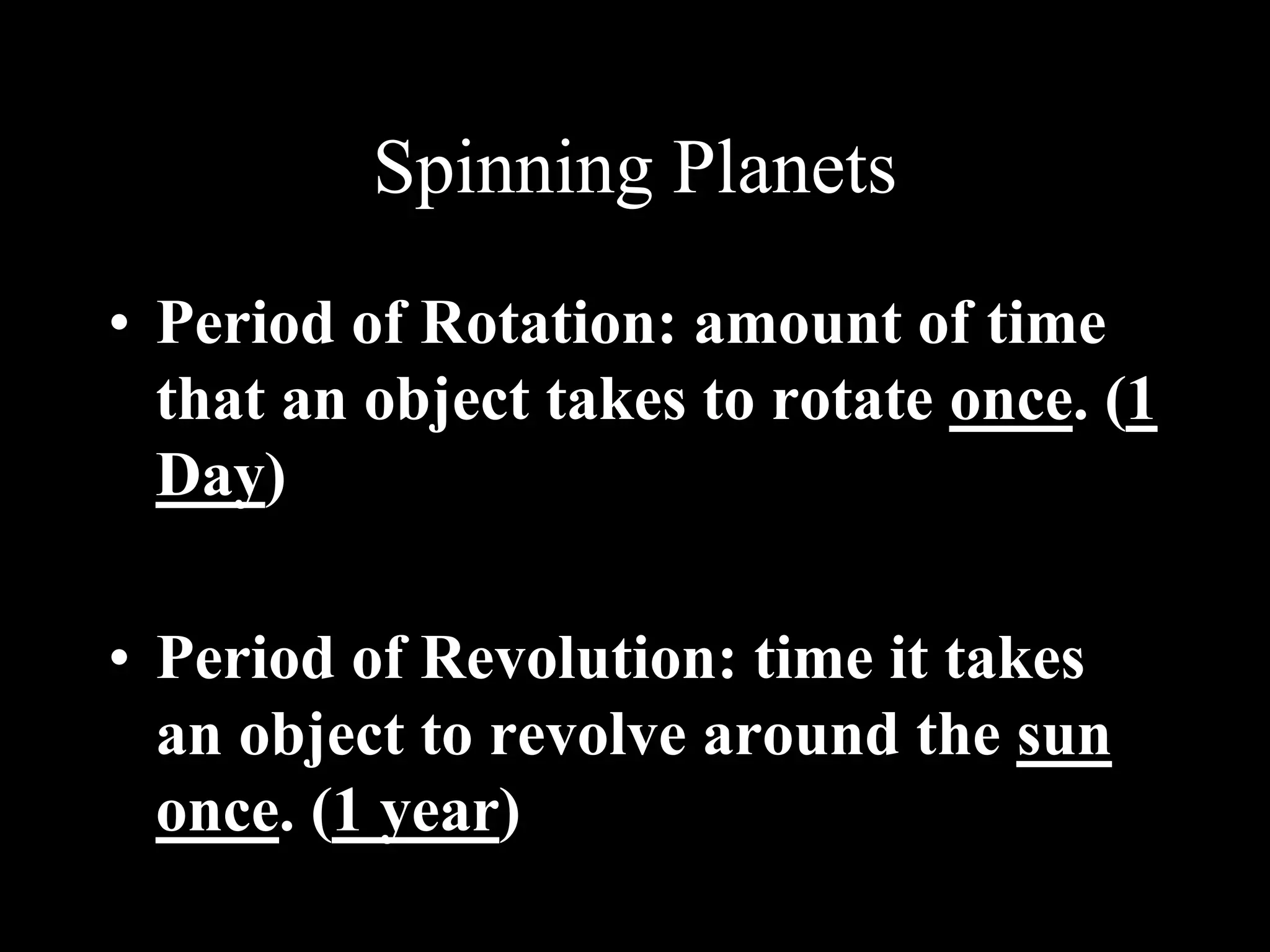 Spinning Planets

• Period of Rotation: amount of time that an object takes to rotate once. (1 Day)

• Period of Revolution: time it takes an object to revolve around the sun once. (1 year)